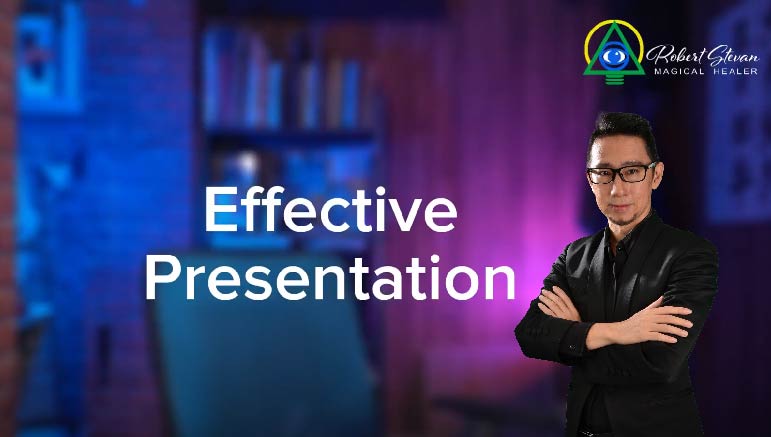 Robert Stevan
MAGICAL HEALER

Effective
Presentation